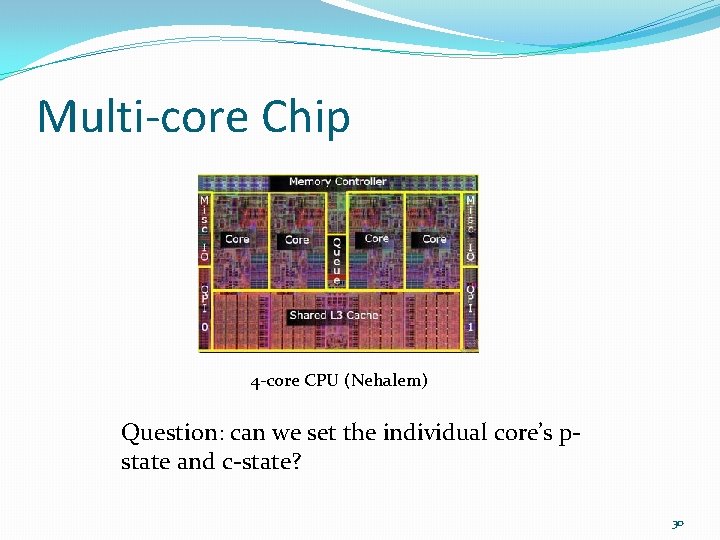 Multi-core Chip

Memory Controller

Misc IO

Core

Core

Queue

Core

Core

Misc IO

QPI 0

Shared L3 Cache

QPI 1

4-core CPU (Nehalem)

Question: can we set the individual core's p-state and c-state?

30